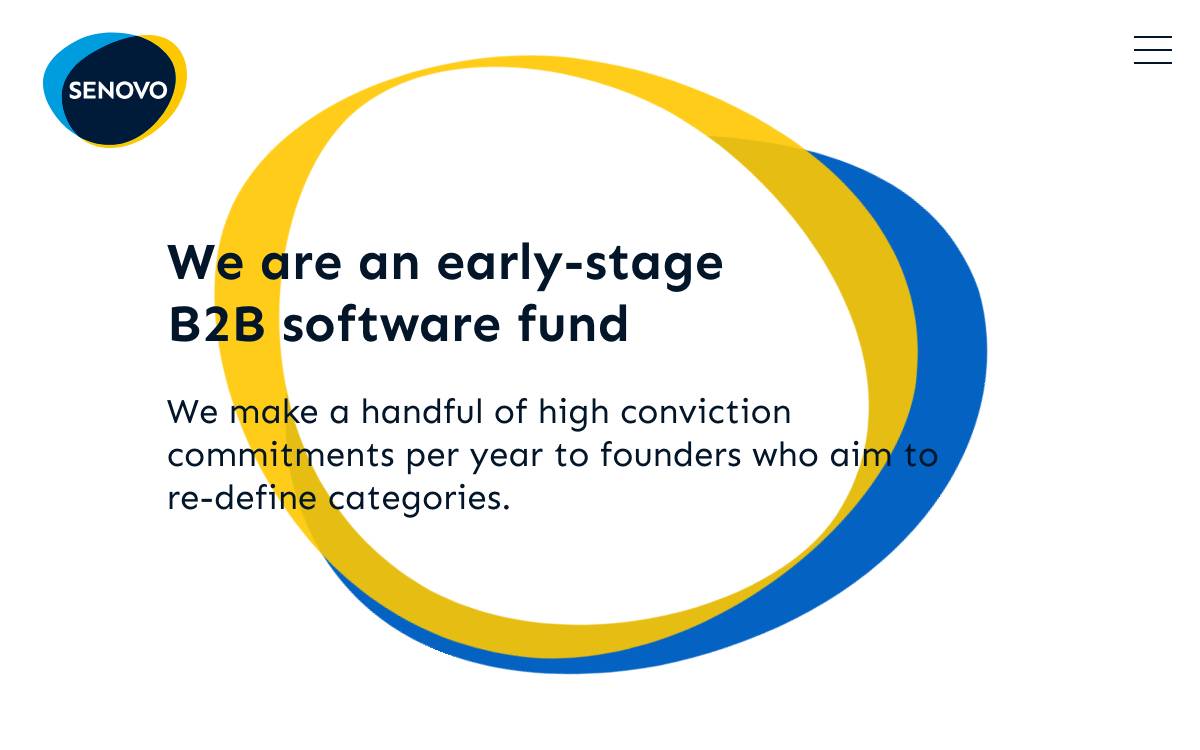 SENOVO

We are an early-stage B2B software fund

We make a handful of high conviction commitments per year to founders who aim to re-define categories.